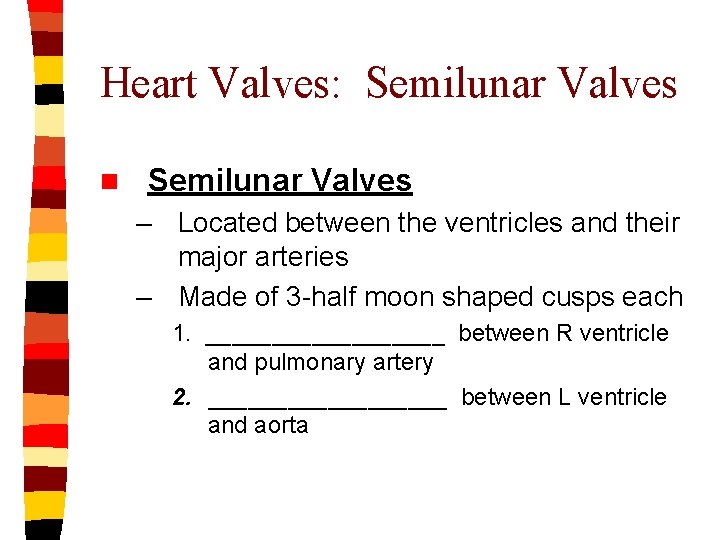 Heart Valves: Semilunar Valves

Semilunar Valves

– Located between the ventricles and their major arteries

– Made of 3-half moon shaped cusps each

1. ________________ between R ventricle and pulmonary artery

2. ________________ between L ventricle and aorta